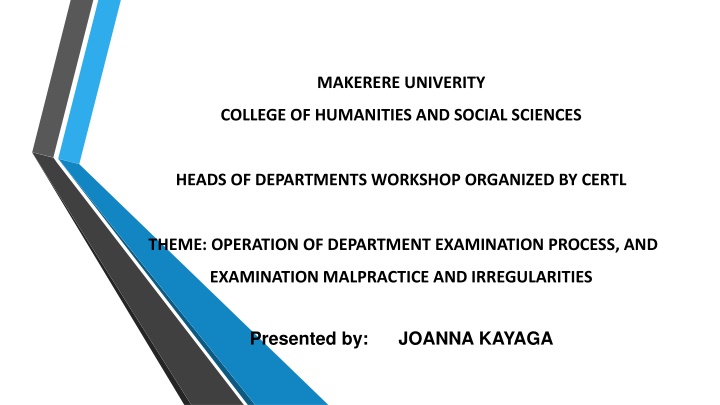 MAKERERE UNIVERITY

COLLEGE OF HUMANITIES AND SOCIAL SCIENCES

HEADS OF DEPARTMENTS WORKSHOP ORGANIZED BY CERTL

THEME: OPERATION OF DEPARTMENT EXAMINATION PROCESS, AND EXAMINATION MALPRACTICE AND IRREGULARITIES

Presented by: JOANNA KAYAGA